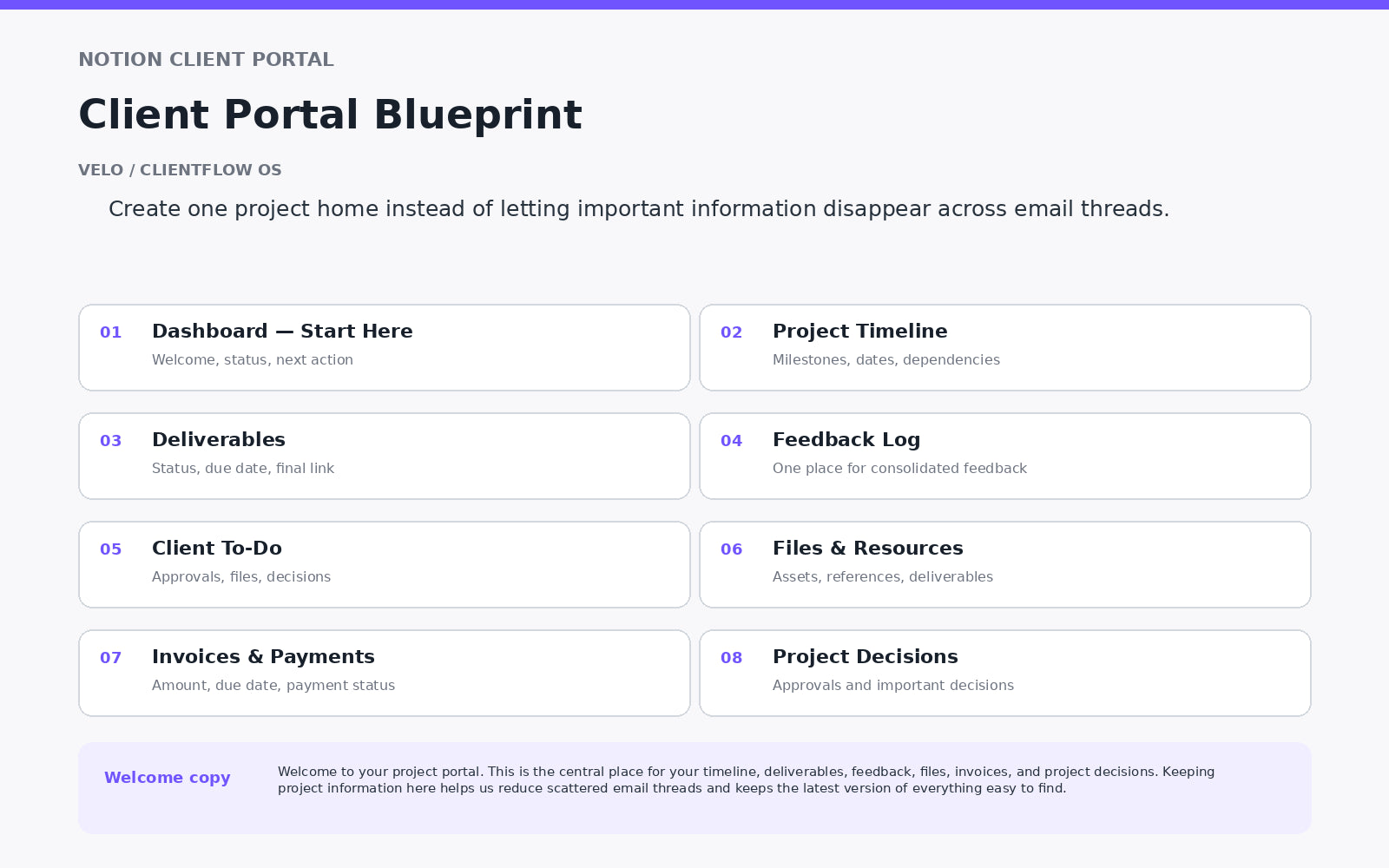 NOTION CLIENT PORTAL

Client Portal Blueprint

VELO / CLIENTFLOW OS

Create one project home instead of letting important information disappear across email threads.

01 Dashboard — Start Here
Welcome, status, next action

02 Project Timeline
Milestones, dates, dependencies

03 Deliverables
Status, due date, final link

04 Feedback Log
One place for consolidated feedback

05 Client To-Do
Approvals, files, decisions

06 Files & Resources
Assets, references, deliverables

07 Invoices & Payments
Amount, due date, payment status

08 Project Decisions
Approvals and important decisions

Welcome copy

Welcome to your project portal. This is the central place for your timeline, deliverables, feedback, files, invoices, and project decisions. Keeping project information here helps us reduce scattered email threads and keeps the latest version of everything easy to find.